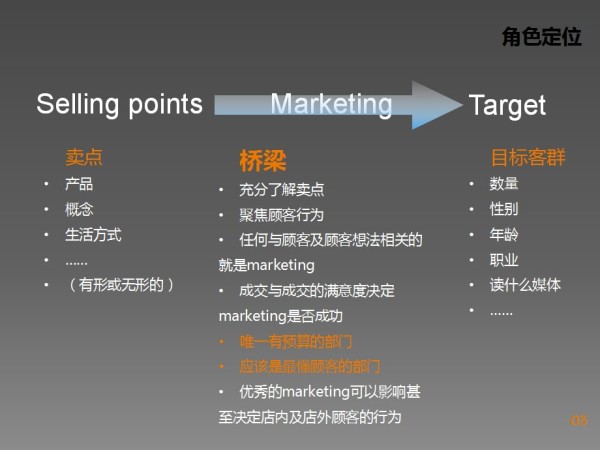 角色定位

Selling points

Marketing

Target

卖点
• 产品
• 概念
• 生活方式
• ……
• （有形或无形的）

桥梁
• 充分了解卖点
• 聚焦顾客行为
• 任何与顾客及顾客想法相关的就是marketing
• 成交与成交的满意度决定marketing是否成功
• 唯一有预算的部门
• 应该是最懂顾客的部门
• 优秀的marketing可以影响甚至决定店内及店外顾客的行为

目标客群
• 数量
• 性别
• 年龄
• 职业
• 读什么媒体
• ……

03